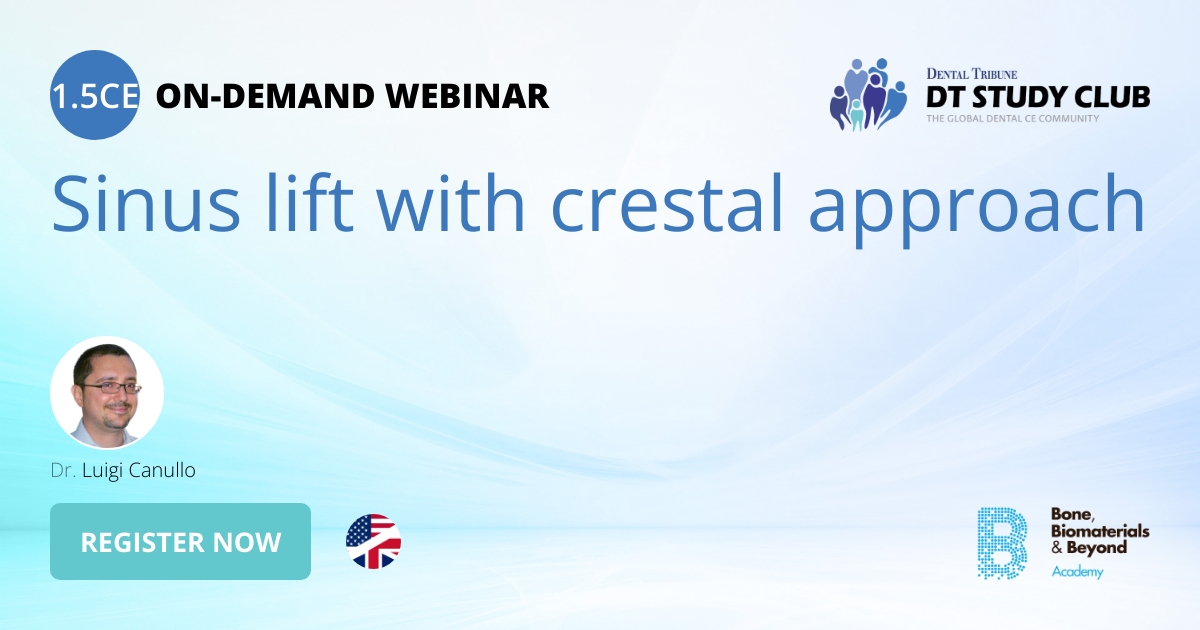 1.5CE ON-DEMAND WEBINAR

DENTAL TRIBUNE
DT STUDY CLUB
THE GLOBAL DENTAL CE COMMUNITY

Sinus lift with crestal approach

Dr. Luigi Canullo

REGISTER NOW

Bone, Biomaterials & Beyond
Academy